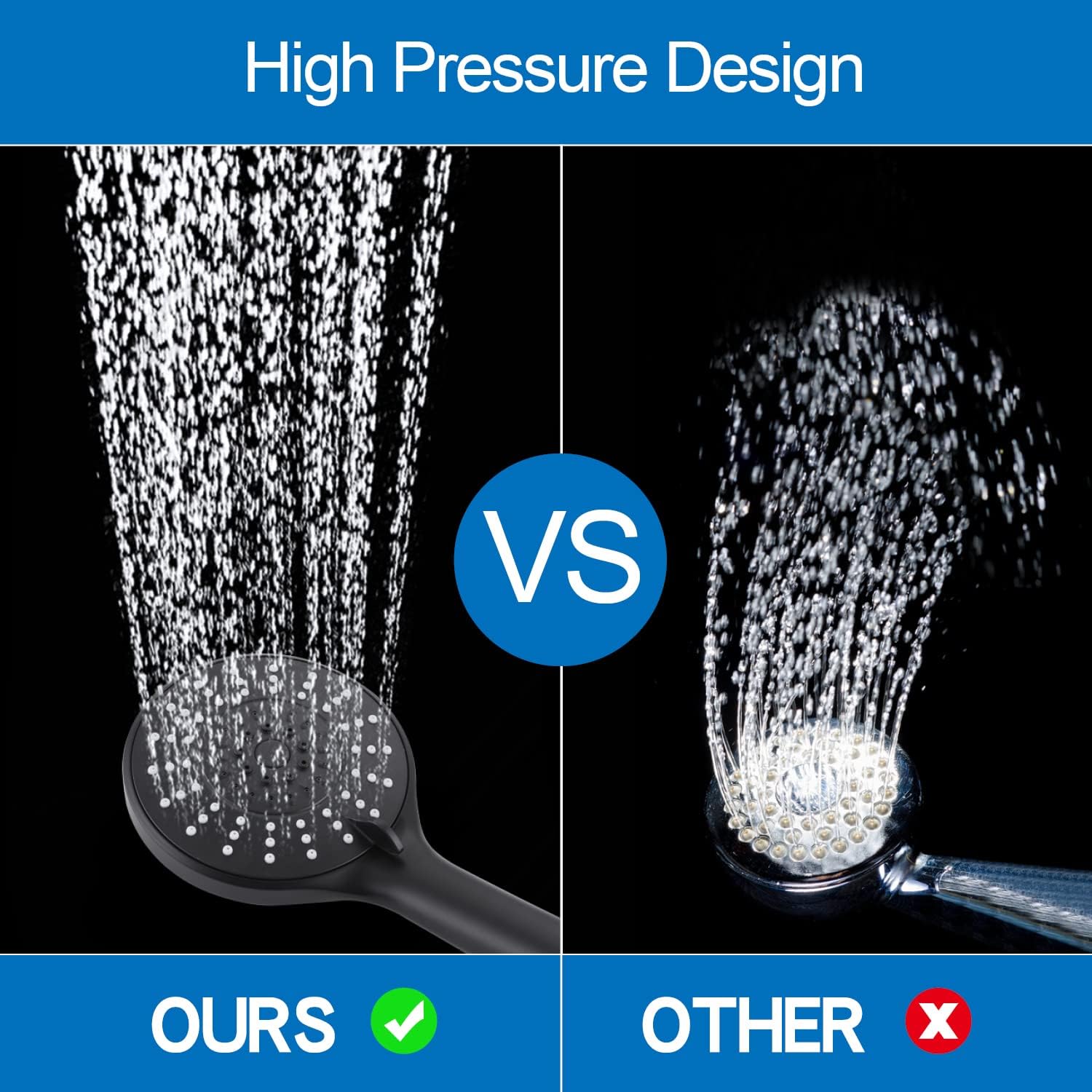 High Pressure Design

VS

OURS

OTHER